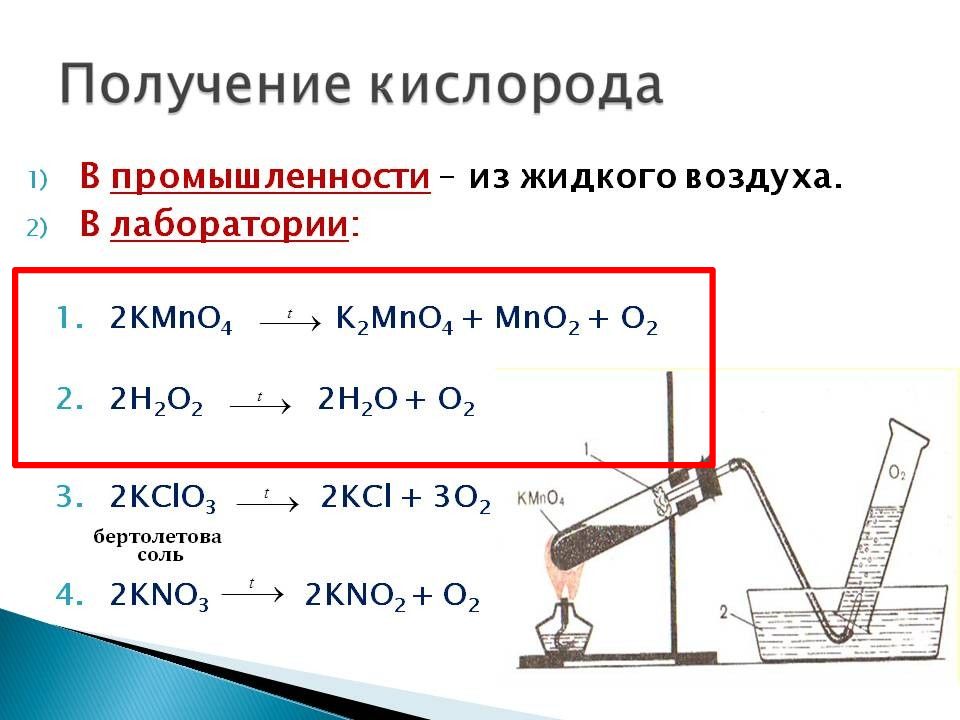 Получение кислорода

1) В промышленности – из жидкого воздуха.

2) В лаборатории:

1. $2KMnO_4 \xrightarrow{t} K_2MnO_4 + MnO_2 + O_2$

2. $2H_2O_2 \xrightarrow{t} 2H_2O + O_2$

3. $2KClO_3 \xrightarrow{t} 2KCl + 3O_2$

бертолетова соль

4. $2KNO_3 \xrightarrow{t} 2KNO_2 + O_2$

1

$KMnO_4$

$O_2$

2